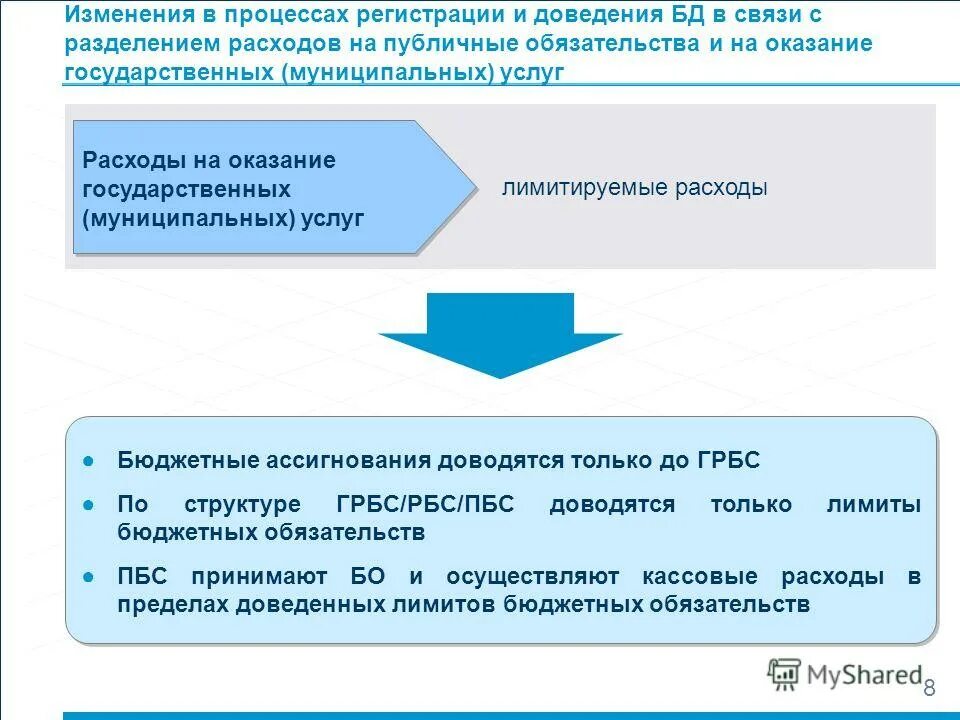 Изменения в процессах регистрации и доведения БД в связи с разделением расходов на публичные обязательства и на оказание государственных (муниципальных) услуг

Расходы на оказание государственных (муниципальных) услуг

лимитируемые расходы

● Бюджетные ассигнования доводятся только до ГРБС

● По структуре ГРБС/РБС/ПБС доводятся только лимиты бюджетных обязательств

● ПБС принимают БО и осуществляют кассовые расходы в пределах доведенных лимитов бюджетных обязательств

MyShared

8